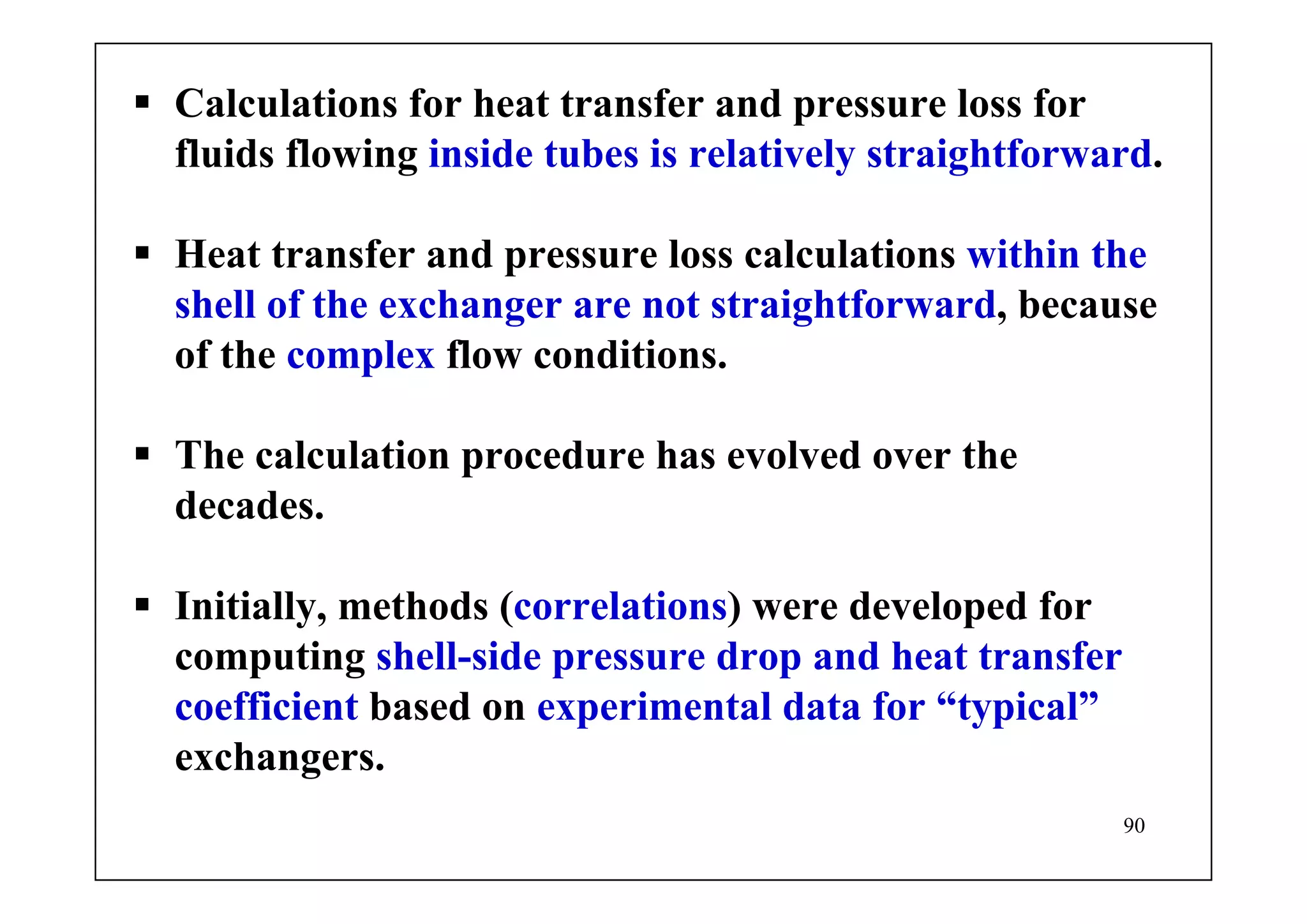 ▪ Calculations for heat transfer and pressure loss for fluids flowing inside tubes is relatively straightforward.

▪ Heat transfer and pressure loss calculations within the shell of the exchanger are not straightforward, because of the complex flow conditions.

▪ The calculation procedure has evolved over the decades.

▪ Initially, methods (correlations) were developed for computing shell-side pressure drop and heat transfer coefficient based on experimental data for “typical” exchangers.

90